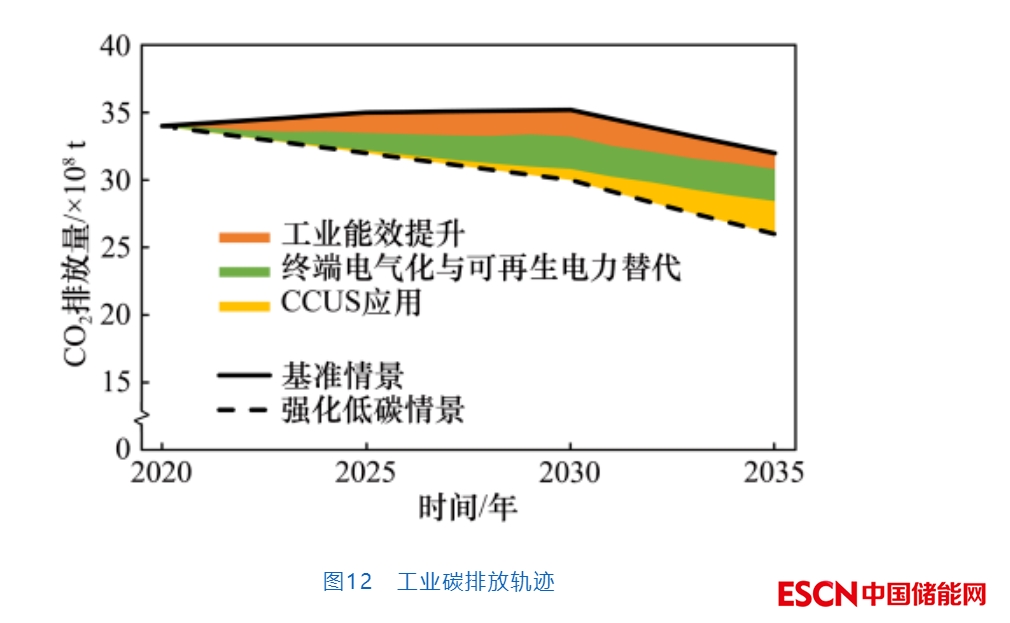 $CO_2$排放量/$\times 10^8$ t

40
35
30
25
20
15
0

工业能效提升
终端电气化与可再生电力替代
CCUS应用

基准情景
强化低碳情景

2020
2025
2030
2035

时间/年

图12　工业碳排放轨迹

ESCN中国储能网